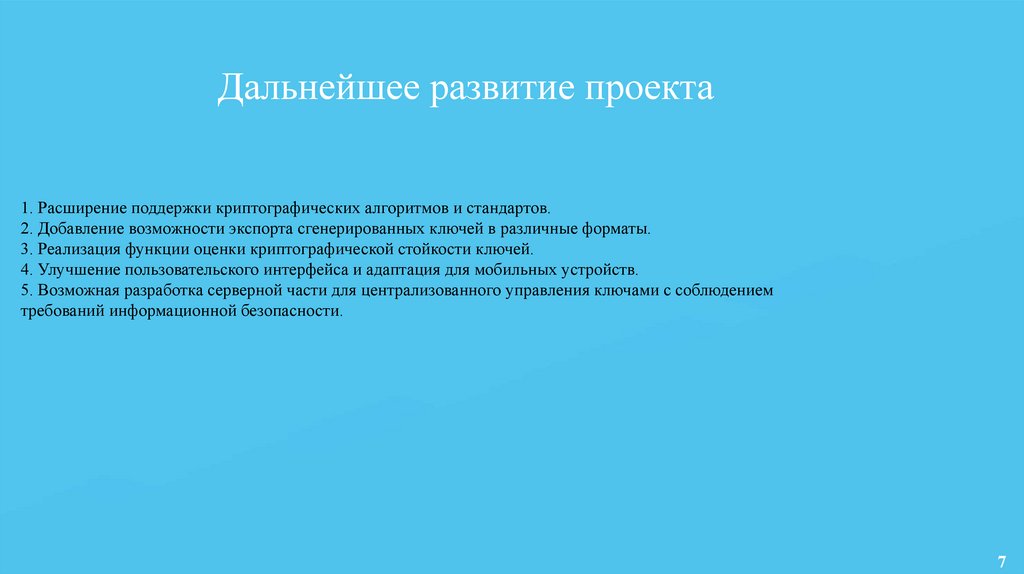 Дальнейшее развитие проекта

1. Расширение поддержки криптографических алгоритмов и стандартов.
2. Добавление возможности экспорта сгенерированных ключей в различные форматы.
3. Реализация функции оценки криптографической стойкости ключей.
4. Улучшение пользовательского интерфейса и адаптация для мобильных устройств.
5. Возможная разработка серверной части для централизованного управления ключами с соблюдением требований информационной безопасности.

7